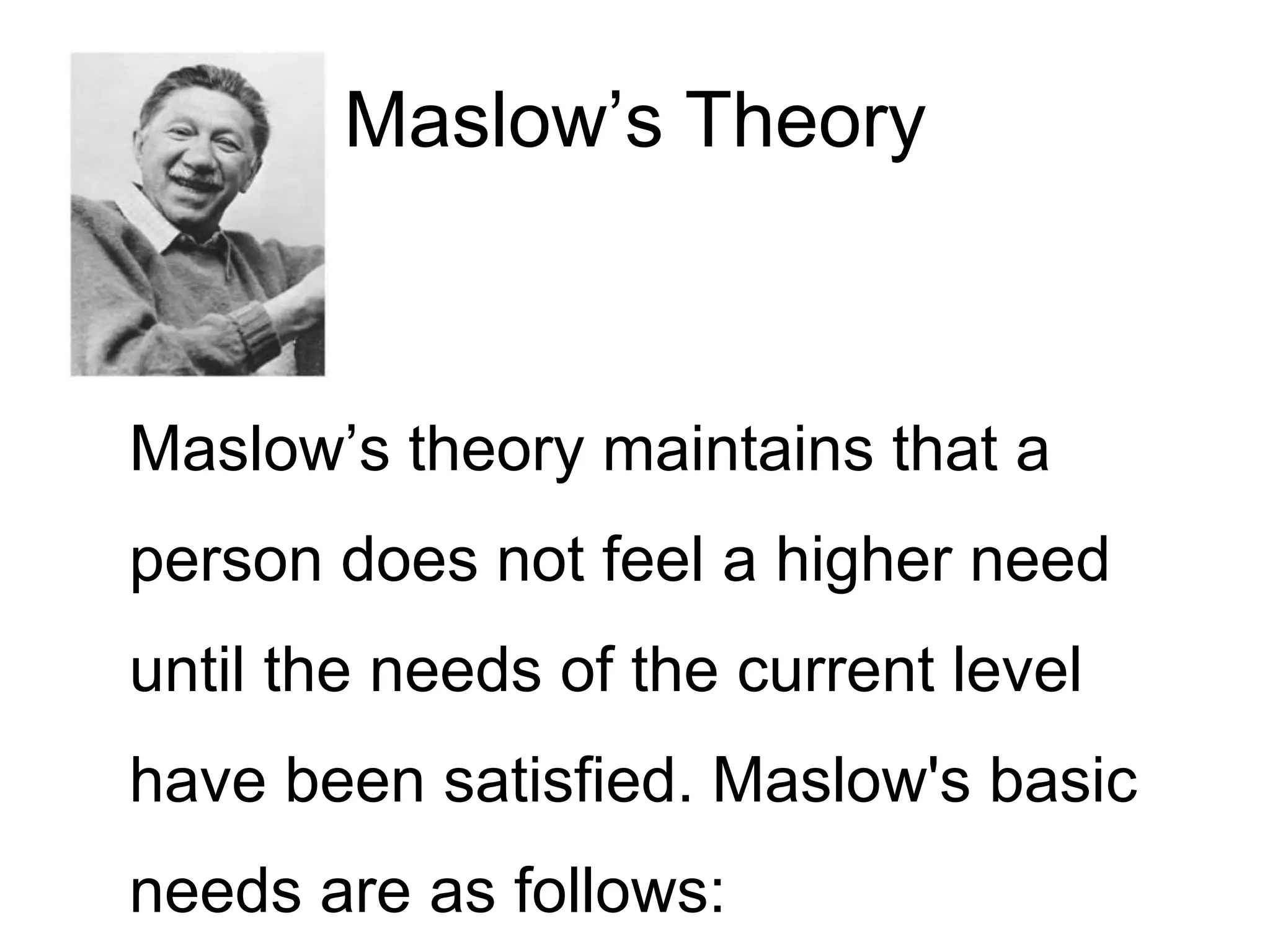 Maslow’s Theory

Maslow’s theory maintains that a person does not feel a higher need until the needs of the current level have been satisfied. Maslow's basic needs are as follows: